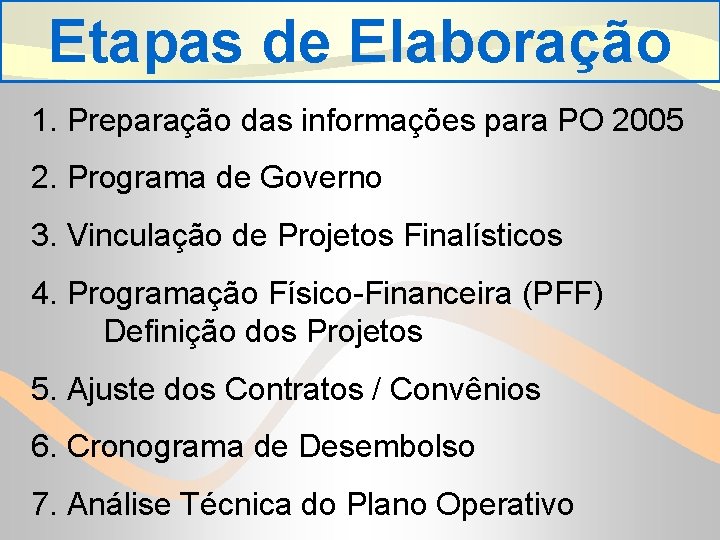 Etapas de Elaboração

1. Preparação das informações para PO 2005

2. Programa de Governo

3. Vinculação de Projetos Finalísticos

4. Programação Físico-Financeira (PFF)
Definição dos Projetos

5. Ajuste dos Contratos / Convênios

6. Cronograma de Desembolso

7. Análise Técnica do Plano Operativo